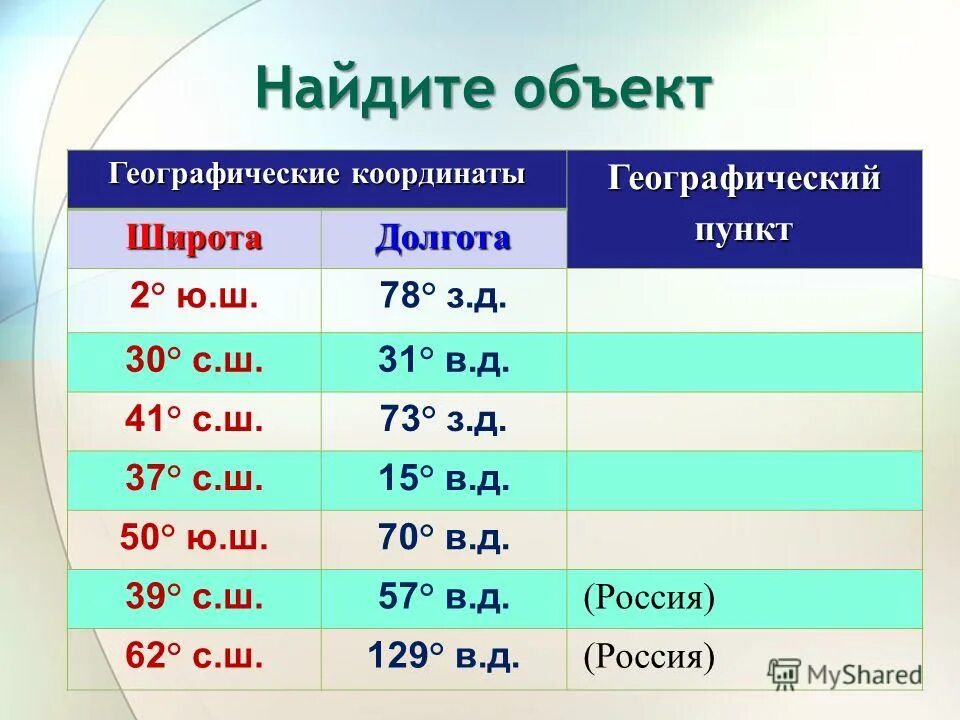 Найдите объект

| Географические координаты | | Географический пункт |
|---|---|---|
| Широта | Долгота | |
| 2° ю.ш. | 78° з.д. | |
| 30° с.ш. | 31° в.д. | |
| 41° с.ш. | 73° з.д. | |
| 37° с.ш. | 15° в.д. | |
| 50° ю.ш. | 70° в.д. | |
| 39° с.ш. | 57° в.д. | (Россия) |
| 62° с.ш. | 129° в.д. | (Россия) |

MyShared